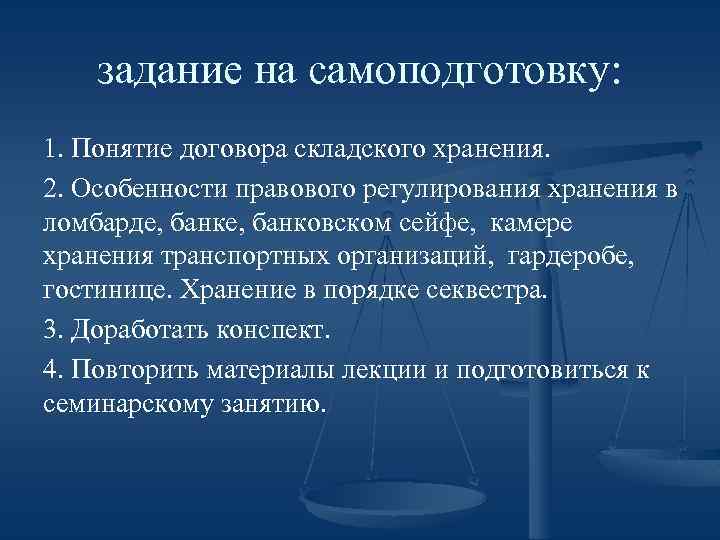 задание на самоподготовку:

1. Понятие договора складского хранения.

2. Особенности правового регулирования хранения в ломбарде, банке, банковском сейфе, камере хранения транспортных организаций, гардеробе, гостинице. Хранение в порядке секвестра.

3. Доработать конспект.

4. Повторить материалы лекции и подготовиться к семинарскому занятию.